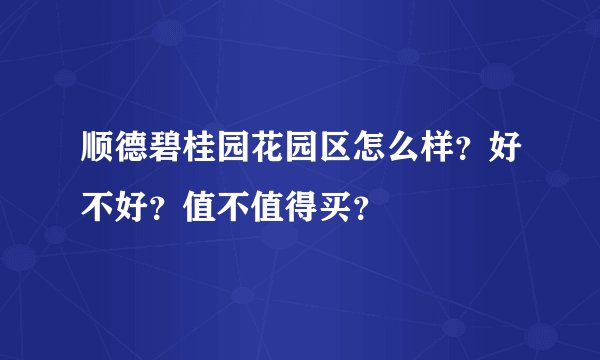 顺德碧桂园花园区怎么样？好不好？值不值得买？